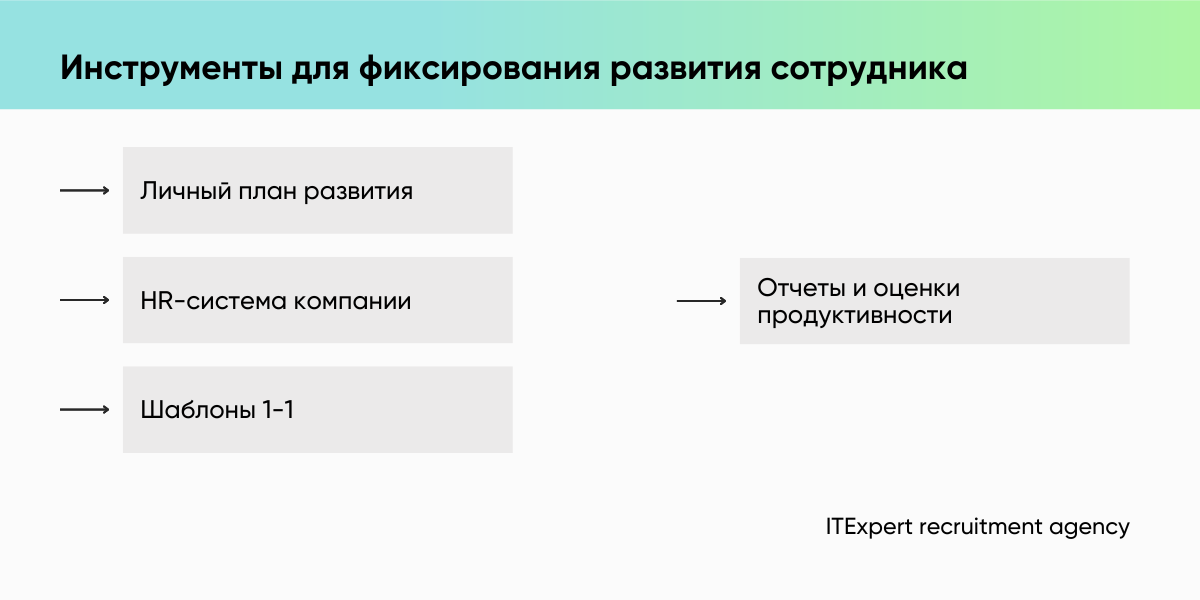 Инструменты для фиксирования развития сотрудника

Личный план развития

HR-система компании

Шаблоны 1-1

Отчеты и оценки продуктивности

ITExpert recruitment agency